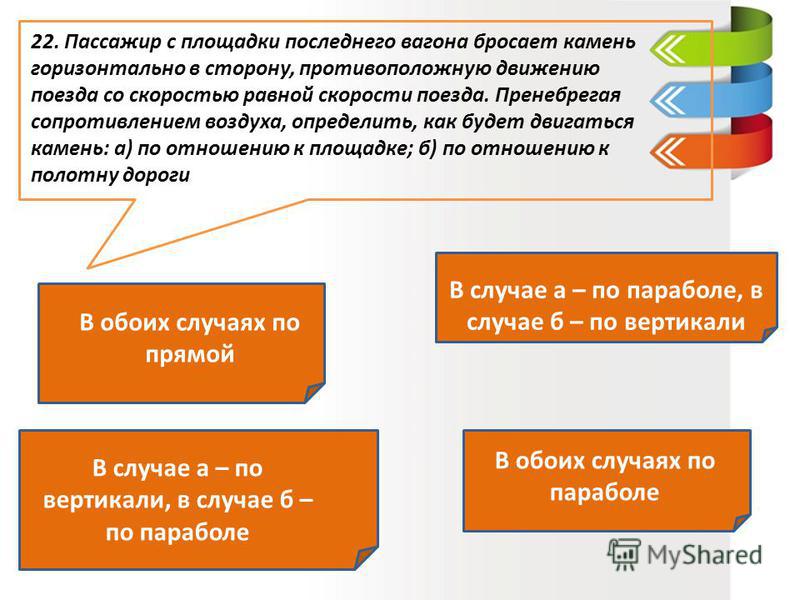 22. Пассажир с площадки последнего вагона бросает камень горизонтально в сторону, противоположную движению поезда со скоростью равной скорости поезда. Пренебрегая сопротивлением воздуха, определить, как будет двигаться камень: а) по отношению к площадке; б) по отношению к полотну дороги

В обоих случаях по прямой

В случае а – по параболе, в случае б – по вертикали

В случае а – по вертикали, в случае б – по параболе

В обоих случаях по параболе

MyShared